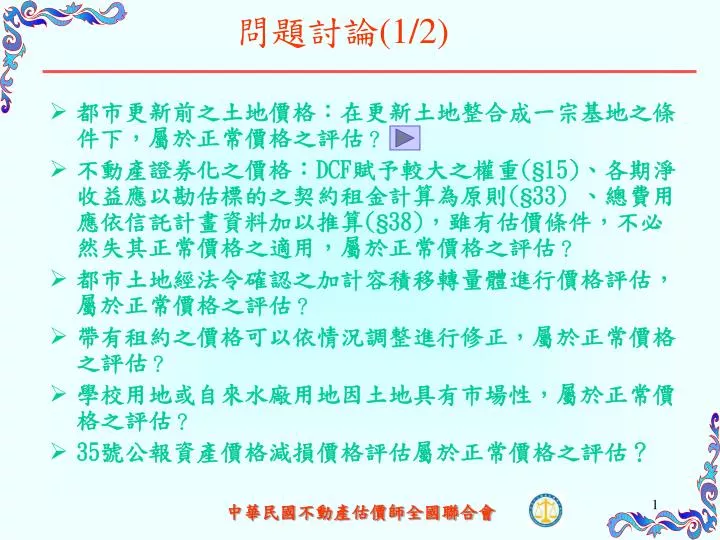 問題討論(1/2)

➢ 都市更新前之土地價格：在更新土地整合成一宗基地之條件下，屬於正常價格之評估？

➢ 不動產證券化之價格：DCF賦予較大之權重(§15)、各期淨收益應以勘估標的之契約租金計算為原則(§33) 、總費用應依信託計畫資料加以推算(§38)，雖有估價條件，不必然失其正常價格之適用，屬於正常價格之評估？

➢ 都市土地經法令確認之加計容積移轉量體進行價格評估，屬於正常價格之評估？

➢ 帶有租約之價格可以依情況調整進行修正，屬於正常價格之評估？

➢ 學校用地或自來水廠用地因土地具有市場性，屬於正常價格之評估？

➢ 35號公報資產價格減損價格評估屬於正常價格之評估？

中華民國不動產估價師全國聯合會

1